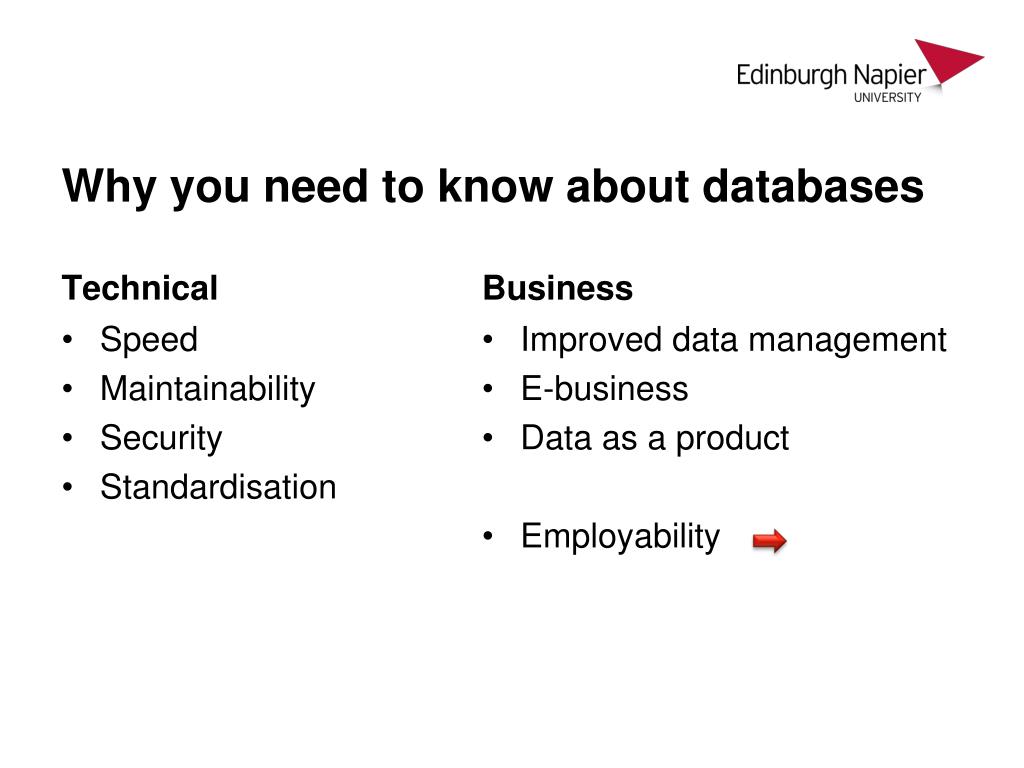 Edinburgh Napier
UNIVERSITY

Why you need to know about databases

Technical
• Speed
• Maintainability
• Security
• Standardisation

Business
• Improved data management
• E-business
• Data as a product

• Employability